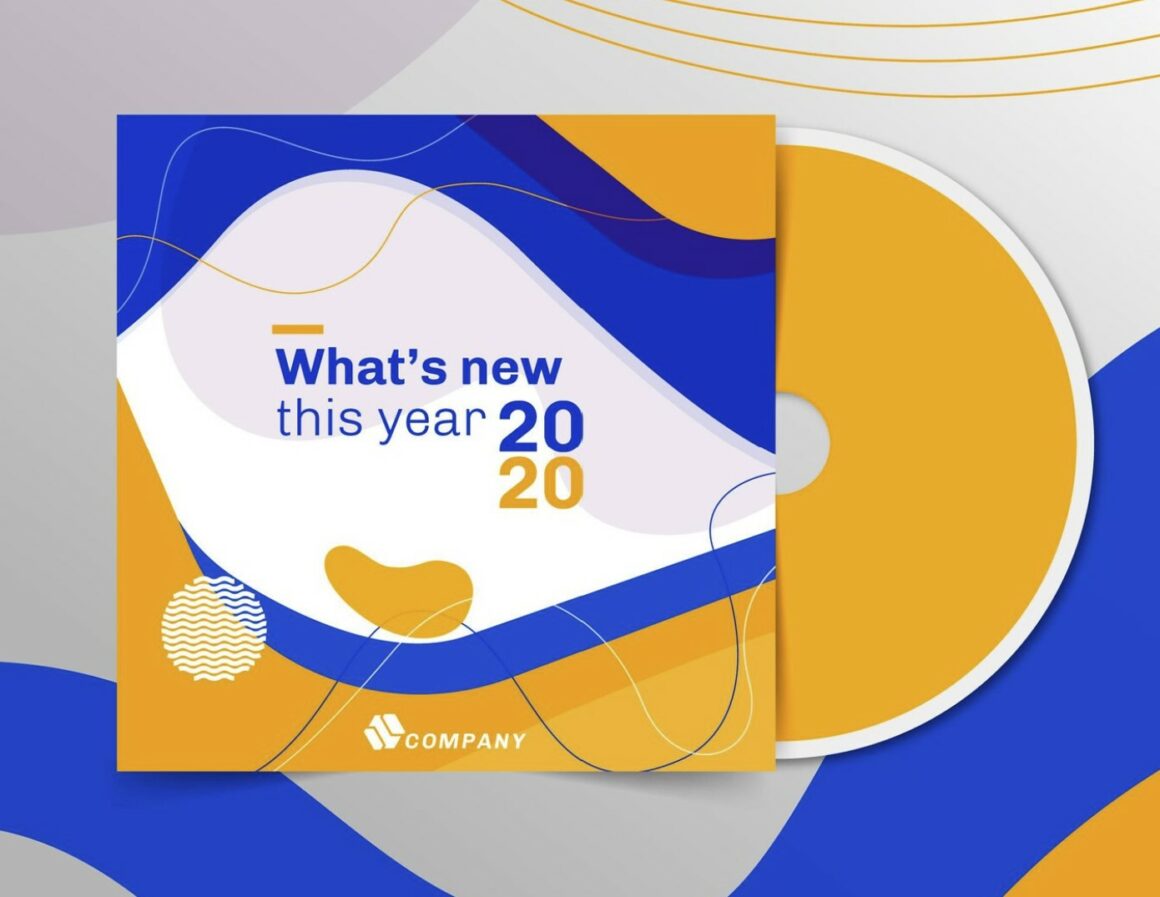 What's new this year 20 20

COMPANY